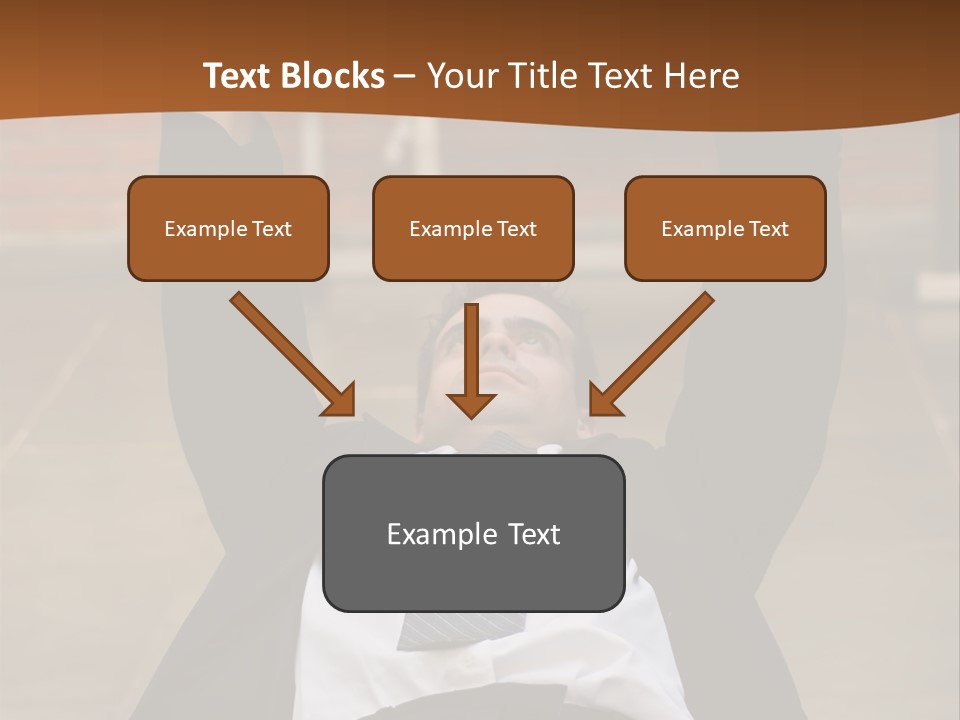 Text Blocks – Your Title Text Here

Example Text

Example Text

Example Text

Example Text